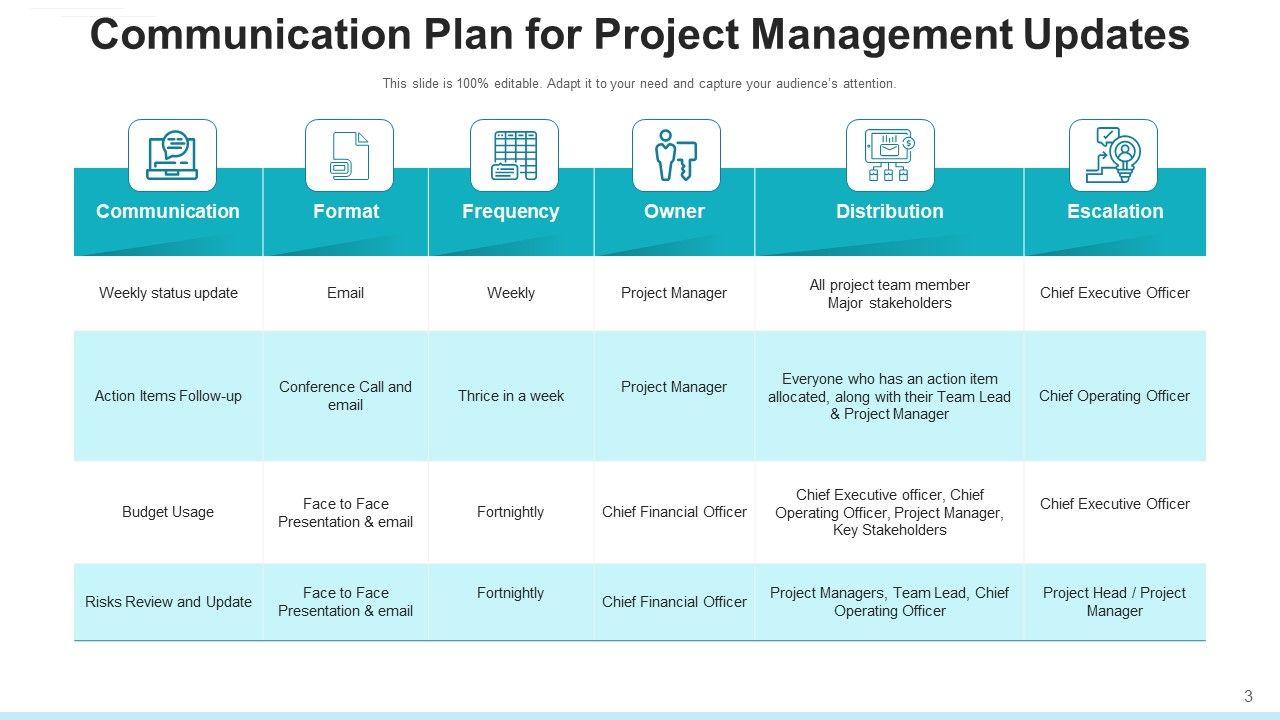 Communication Plan for Project Management Updates

This slide is 100% editable. Adapt it to your need and capture your audience's attention.

| Communication | Format | Frequency | Owner | Distribution | Escalation |
|---|---|---|---|---|---|
| Weekly status update | Email | Weekly | Project Manager | All project team member Major stakeholders | Chief Executive Officer |
| Action Items Follow-up | Conference Call and email | Thrice in a week | Project Manager | Everyone who has an action item allocated, along with their Team Lead & Project Manager | Chief Operating Officer |
| Budget Usage | Face to Face Presentation & email | Fortnightly | Chief Financial Officer | Chief Executive officer, Chief Operating Officer, Project Manager, Key Stakeholders | Chief Executive Officer |
| Risks Review and Update | Face to Face Presentation & email | Fortnightly | Chief Financial Officer | Project Managers, Team Lead, Chief Operating Officer | Project Head / Project Manager |

3